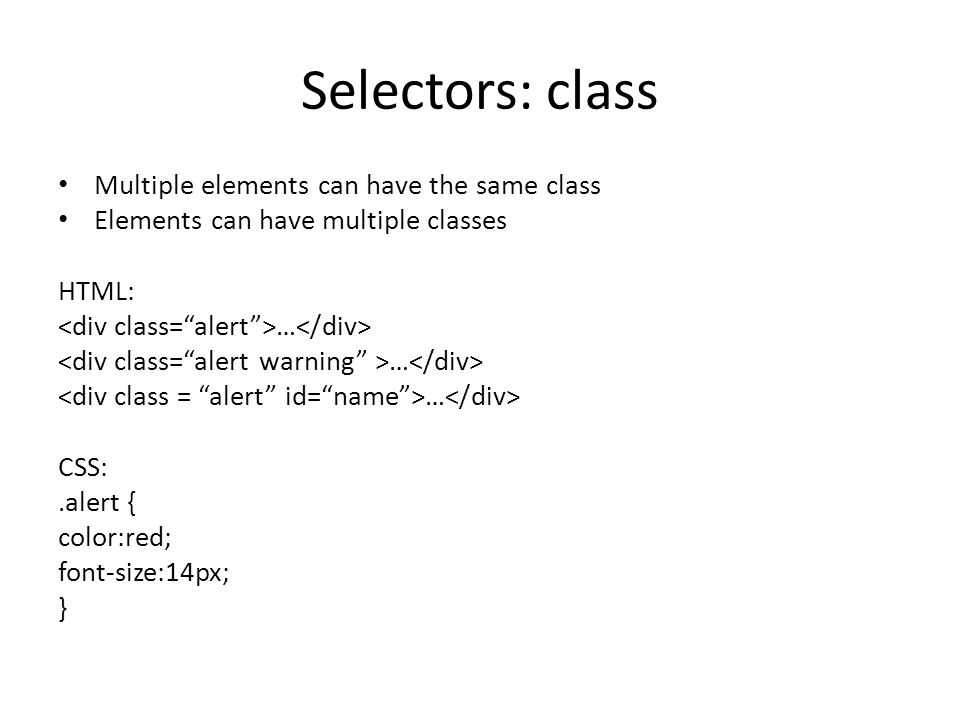 Selectors: class

• Multiple elements can have the same class
• Elements can have multiple classes

HTML:
<div class=“alert”>…</div>
<div class=“alert warning” >…</div>
<div class = “alert” id=“name”>…</div>

CSS:
.alert {
color:red;
font-size:14px;
}